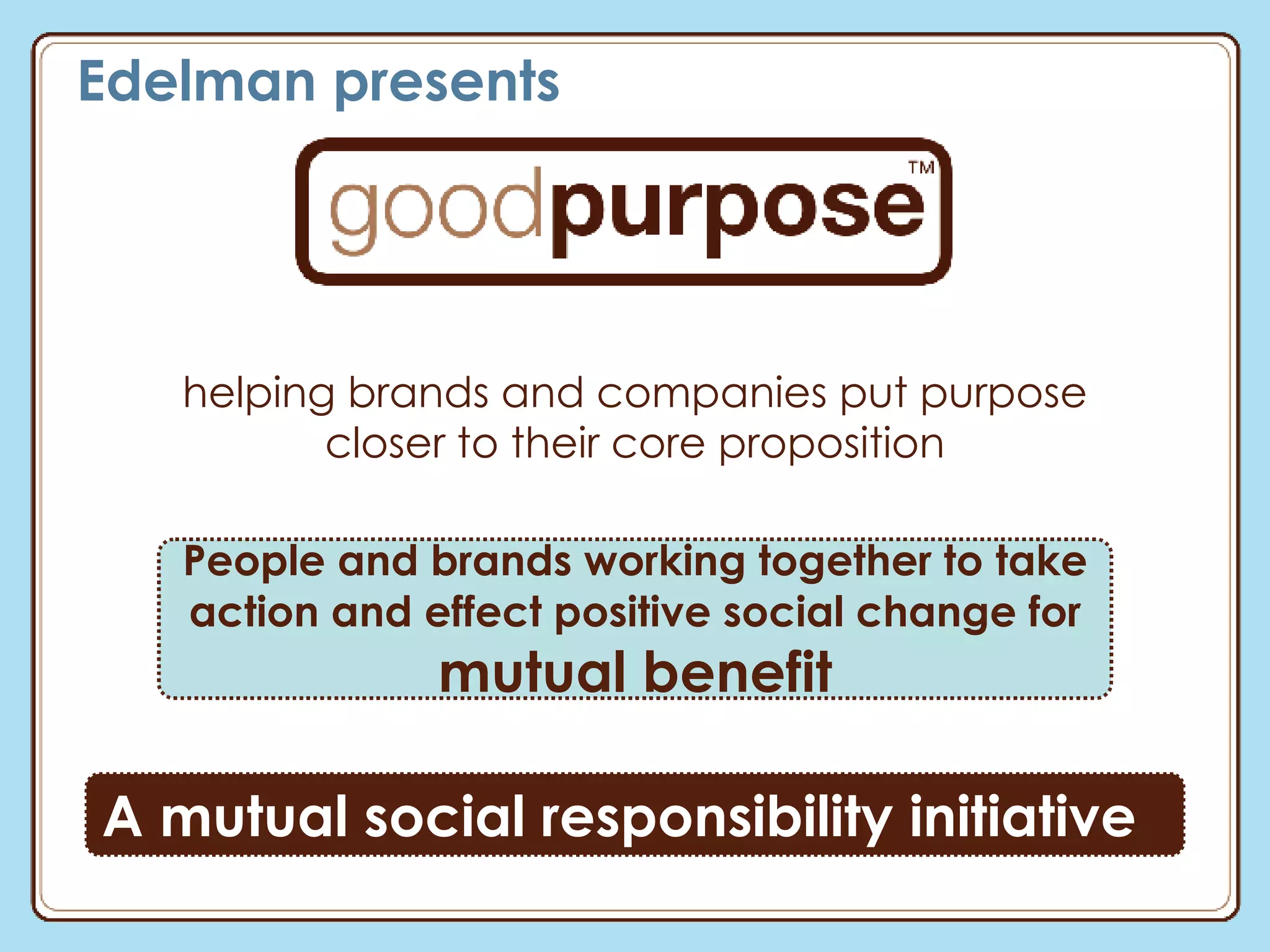 Edelman presents

goodpurpose™

helping brands and companies put purpose closer to their core proposition

People and brands working together to take action and effect positive social change for mutual benefit

A mutual social responsibility initiative